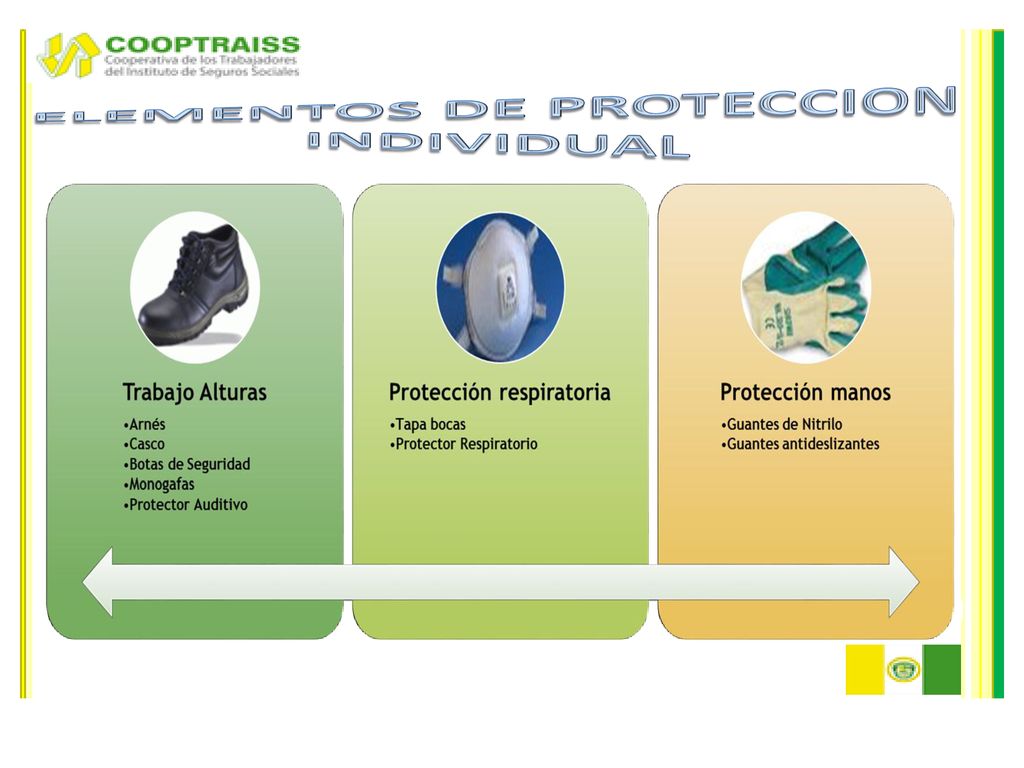 COOPTRAISS
Cooperativa de los Trabajadores del Instituto de Seguros Sociales

ELEMENTOS DE PROTECCION INDIVIDUAL

Trabajo Alturas
•Arnés
•Casco
•Botas de Seguridad
•Monogafas
•Protector Auditivo

Protección respiratoria
•Tapa bocas
•Protector Respiratorio

Protección manos
•Guantes de Nitrilo
•Guantes antideslizantes